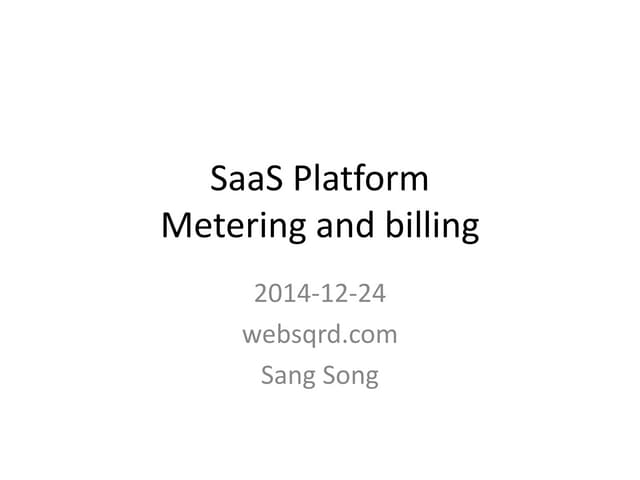 SaaS Platform
Metering and billing

2014-12-24
websqrd.com
Sang Song